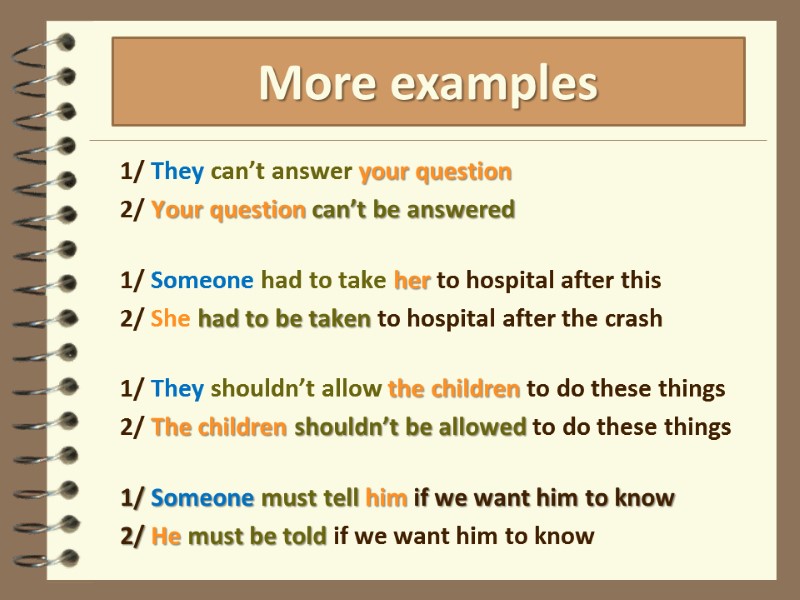 More examples

1/ They can't answer your question
2/ Your question can't be answered

1/ Someone had to take her to hospital after this
2/ She had to be taken to hospital after the crash

1/ They shouldn't allow the children to do these things
2/ The children shouldn't be allowed to do these things

1/ Someone must tell him if we want him to know
2/ He must be told if we want him to know